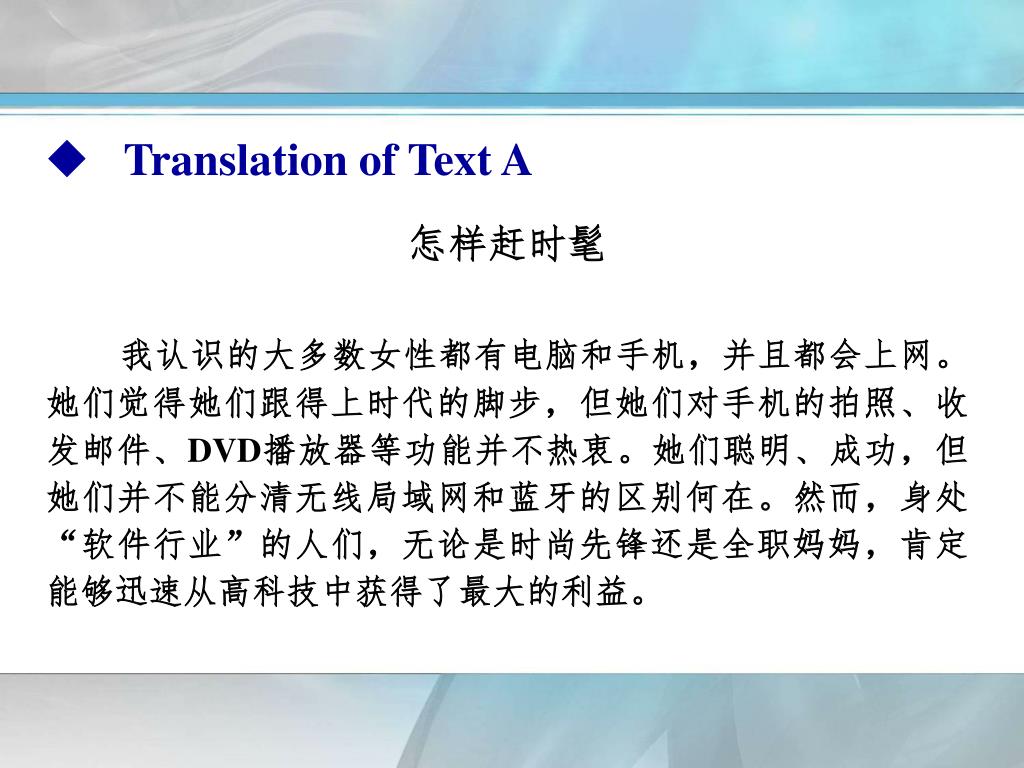 ◆ Translation of Text A

怎样赶时髦

我认识的大多数女性都有电脑和手机，并且都会上网。她们觉得她们跟得上时代的脚步，但她们对手机的拍照、收发邮件、DVD播放器等功能并不热衷。她们聪明、成功，但她们并不能分清无线局域网和蓝牙的区别何在。然而，身处“软件行业”的人们，无论是时尚先锋还是全职妈妈，肯定能够迅速从高科技中获得了最大的利益。